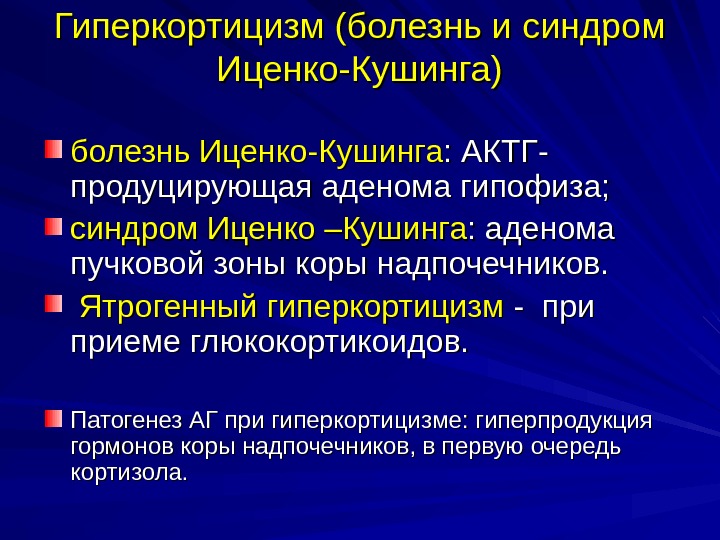 Гиперкортицизм (болезнь и синдром Иценко-Кушинга)

болезнь Иценко-Кушинга: АКТГ-продуцирующая аденома гипофиза;

синдром Иценко –Кушинга: аденома пучковой зоны коры надпочечников.

Ятрогенный гиперкортицизм - при приеме глюкокортикоидов.

Патогенез АГ при гиперкортицизме: гиперпродукция гормонов коры надпочечников, в первую очередь кортизола.